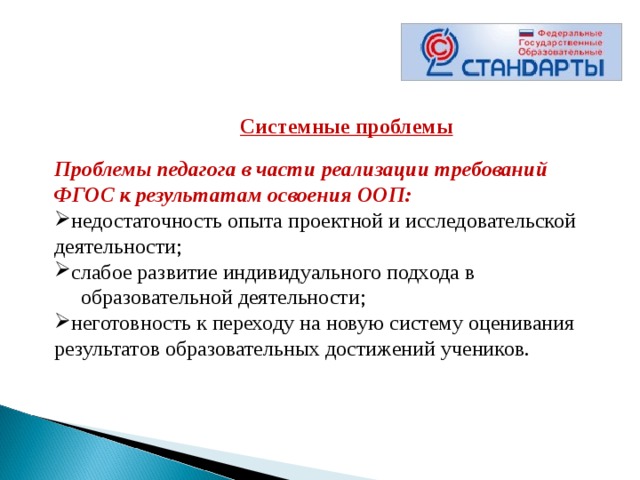 Федеральные Государственные Образовательные
СТАНДАРТЫ

Системные проблемы

Проблемы педагога в части реализации требований ФГОС к результатам освоения ООП:

➢недостаточность опыта проектной и исследовательской деятельности;

➢слабое развитие индивидуального подхода в образовательной деятельности;

➢неготовность к переходу на новую систему оценивания результатов образовательных достижений учеников.